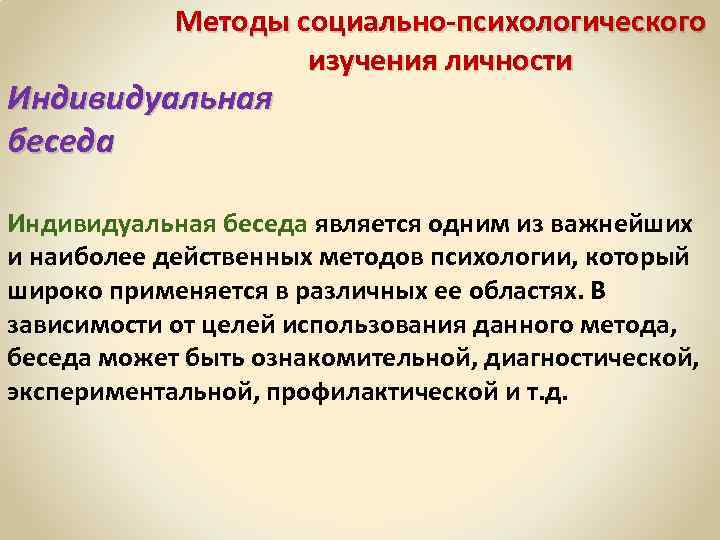 Методы социально-психологического изучения личности

Индивидуальная беседа

Индивидуальная беседа является одним из важнейших и наиболее действенных методов психологии, который широко применяется в различных ее областях. В зависимости от целей использования данного метода, беседа может быть ознакомительной, диагностической, экспериментальной, профилактической и т.д.